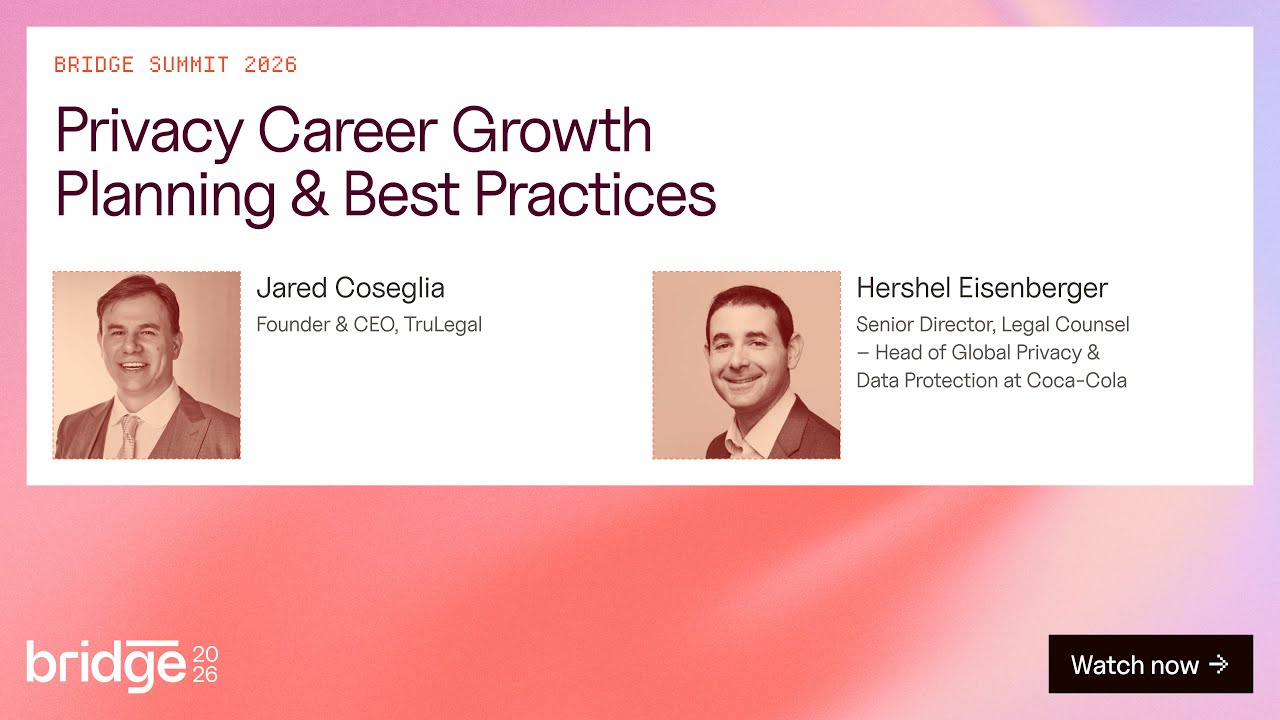 BRIDGE SUMMIT 2026

Privacy Career Growth Planning & Best Practices

Jared Coseglia
Founder & CEO, TruLegal

Hershel Eisenberger
Senior Director, Legal Counsel – Head of Global Privacy & Data Protection at Coca-Cola

bridge 20 26

Watch now →